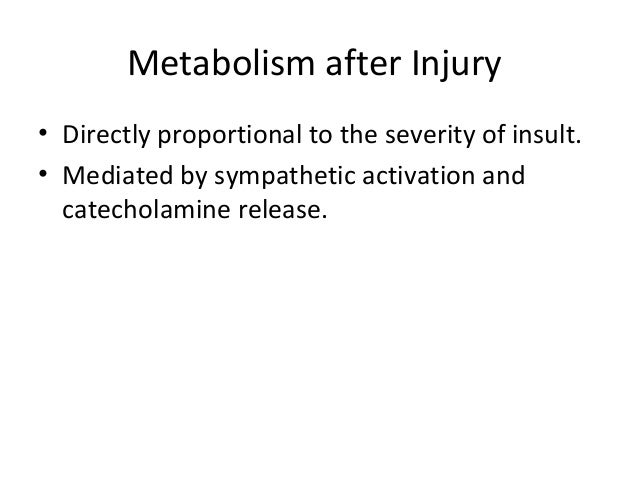 Metabolism after Injury

• Directly proportional to the severity of insult.
• Mediated by sympathetic activation and catecholamine release.